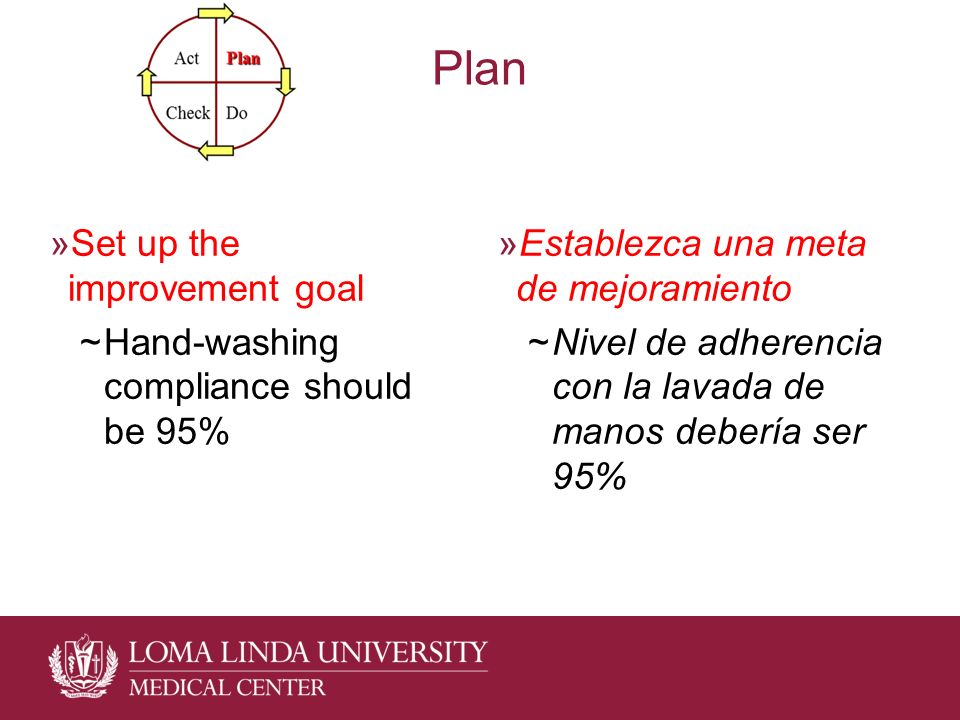 Act
Plan
Check
Do

Plan

»Set up the improvement goal

~Hand-washing compliance should be 95%

»Establezca una meta de mejoramiento

~Nivel de adherencia con la lavada de manos debería ser 95%

LOMA LINDA UNIVERSITY
MEDICAL CENTER